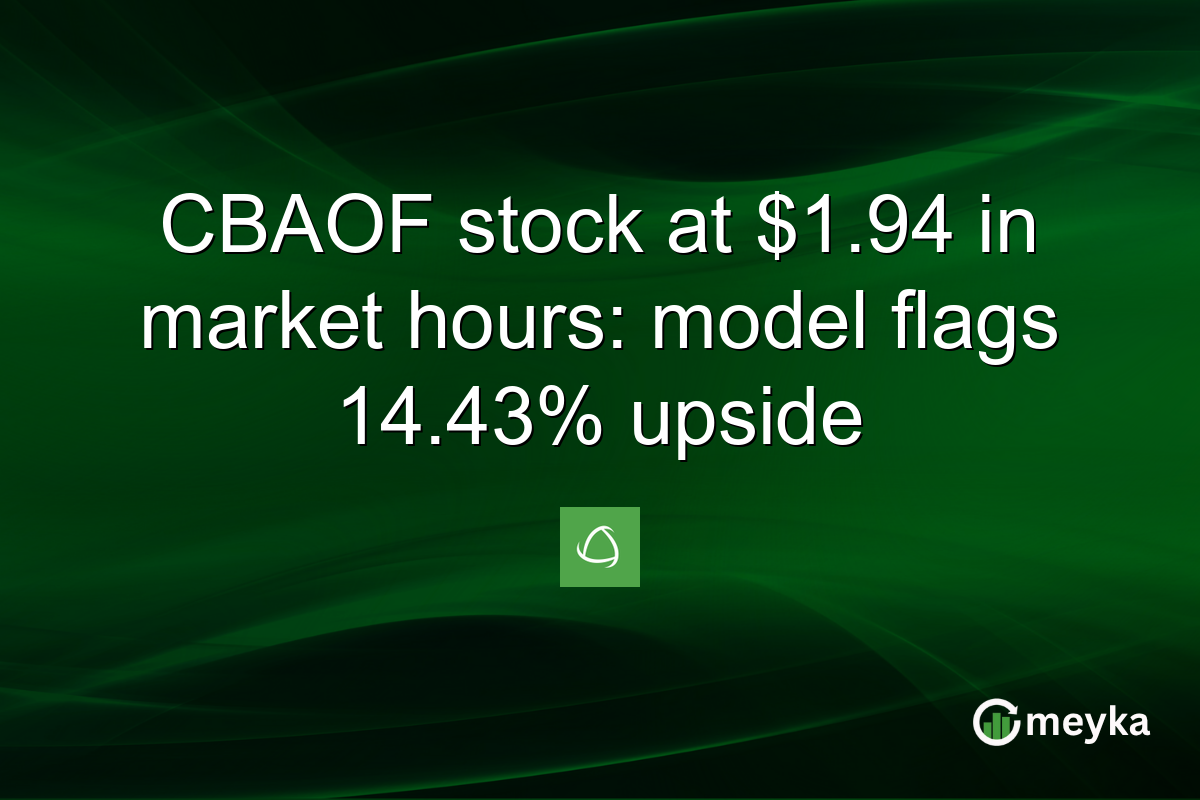 CBAOF stock at \$1.94 in market hours: model flags 14.43% upside

meyka